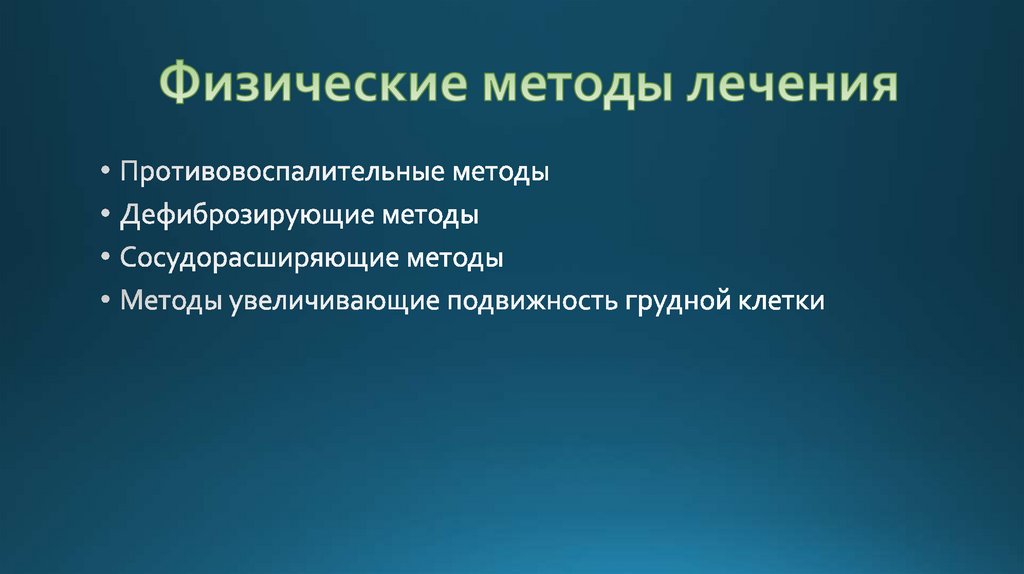 Физические методы лечения

• Противовоспалительные методы
• Дефиброзирующие методы
• Сосудорасширяющие методы
• Методы увеличивающие подвижность грудной клетки